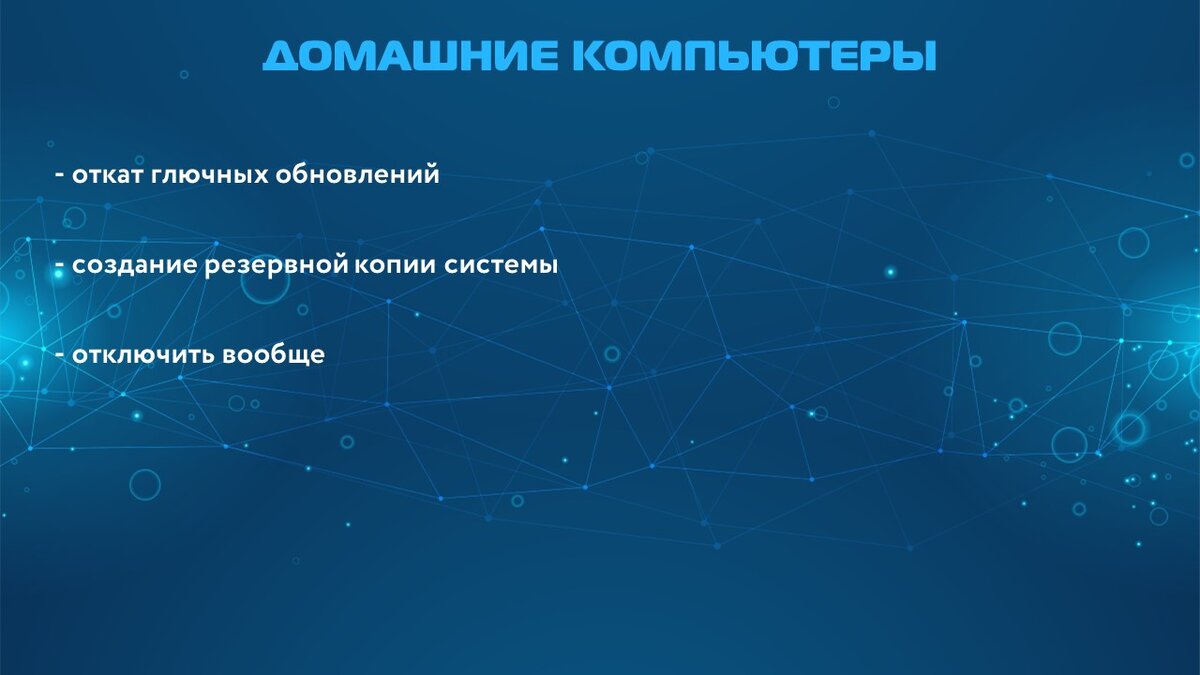 ДОМАШНИЕ КОМПЬЮТЕРЫ

- откат глючных обновлений

- создание резервной копии системы

- отключить вообще